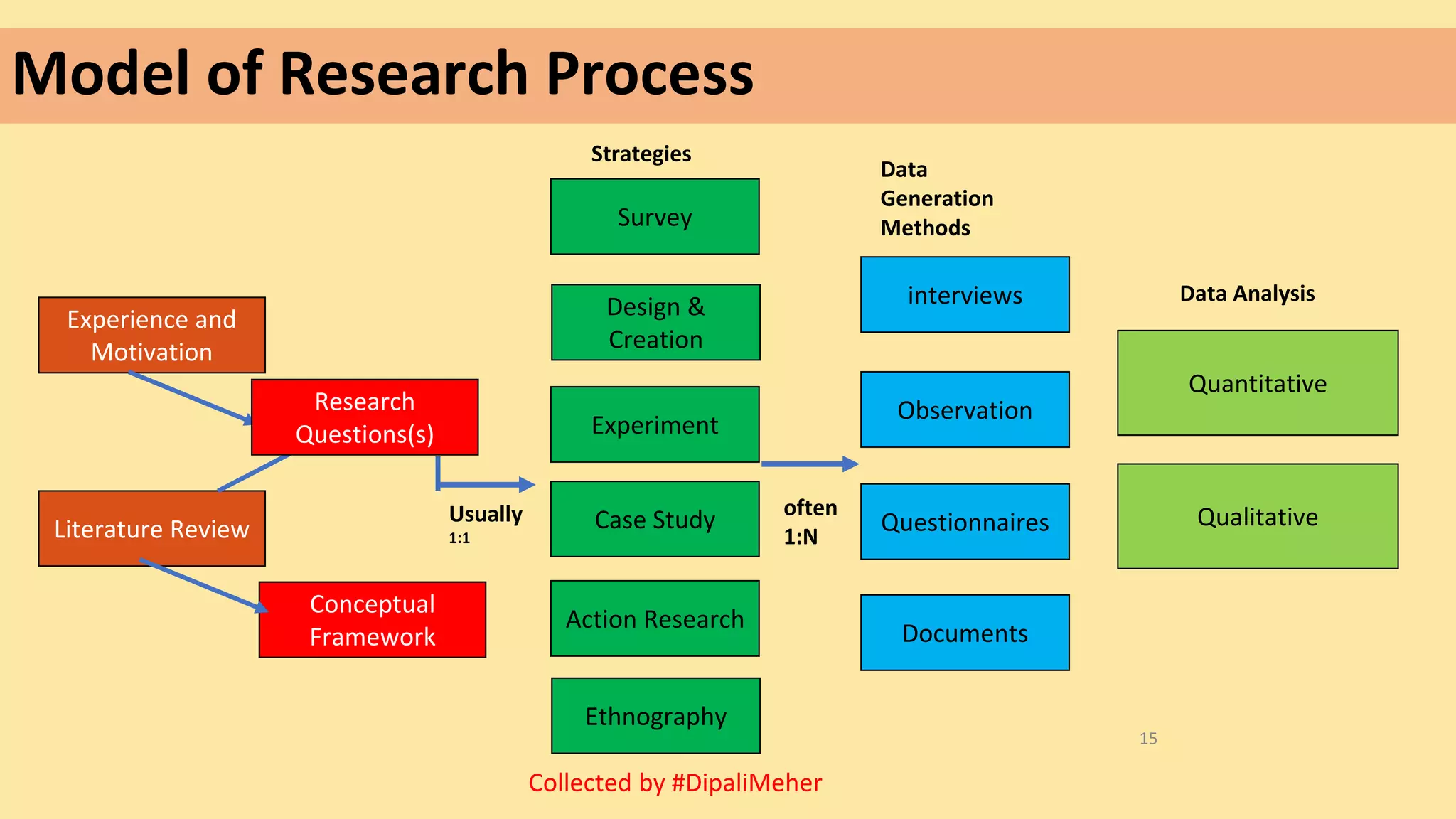 Model of Research Process

Experience and Motivation

Research Questions(s)

Literature Review

Conceptual Framework

Usually 1:1

Strategies

Survey

Design & Creation

Experiment

Case Study

Action Research

Ethnography

often 1:N

Data Generation Methods

interviews

Observation

Questionnaires

Documents

Data Analysis

Quantitative

Qualitative

15

Collected by #DipaliMeher